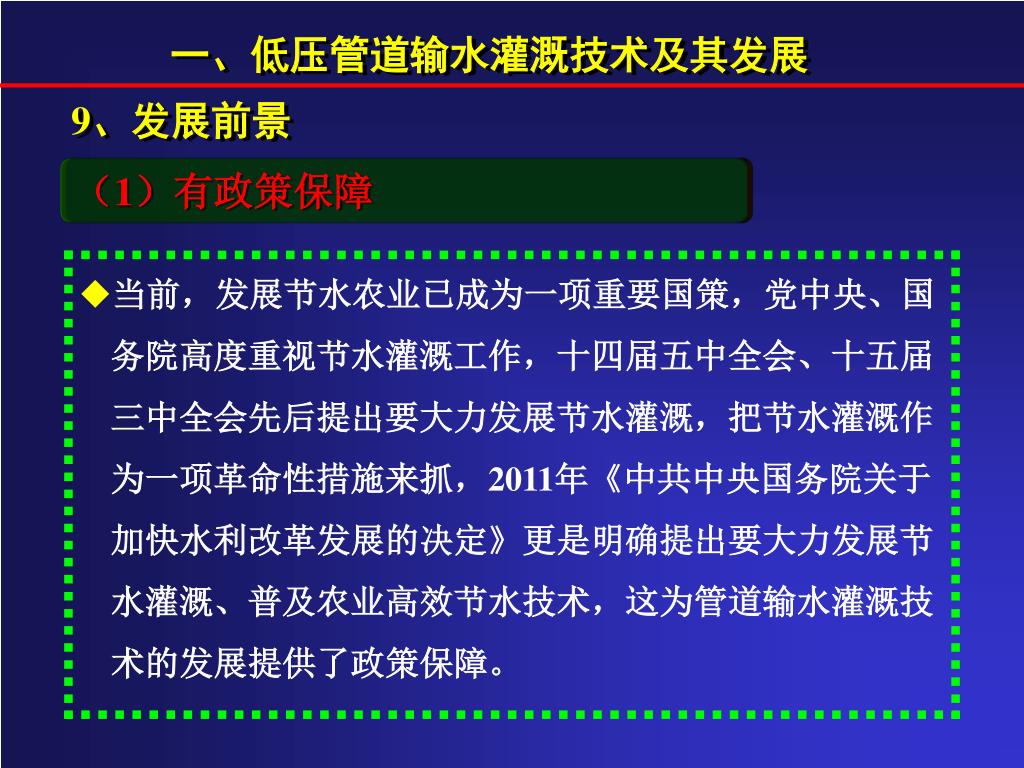 一、低压管道输水灌溉技术及其发展

9、发展前景

（1）有政策保障

◆当前，发展节水农业已成为一项重要国策，党中央、国务院高度重视节水灌溉工作，十四届五中全会、十五届三中全会先后提出要大力发展节水灌溉，把节水灌溉作为一项革命性措施来抓，2011年《中共中央国务院关于加快水利改革发展的决定》更是明确提出要大力发展节水灌溉、普及农业高效节水技术，这为管道输水灌溉技术的发展提供了政策保障。